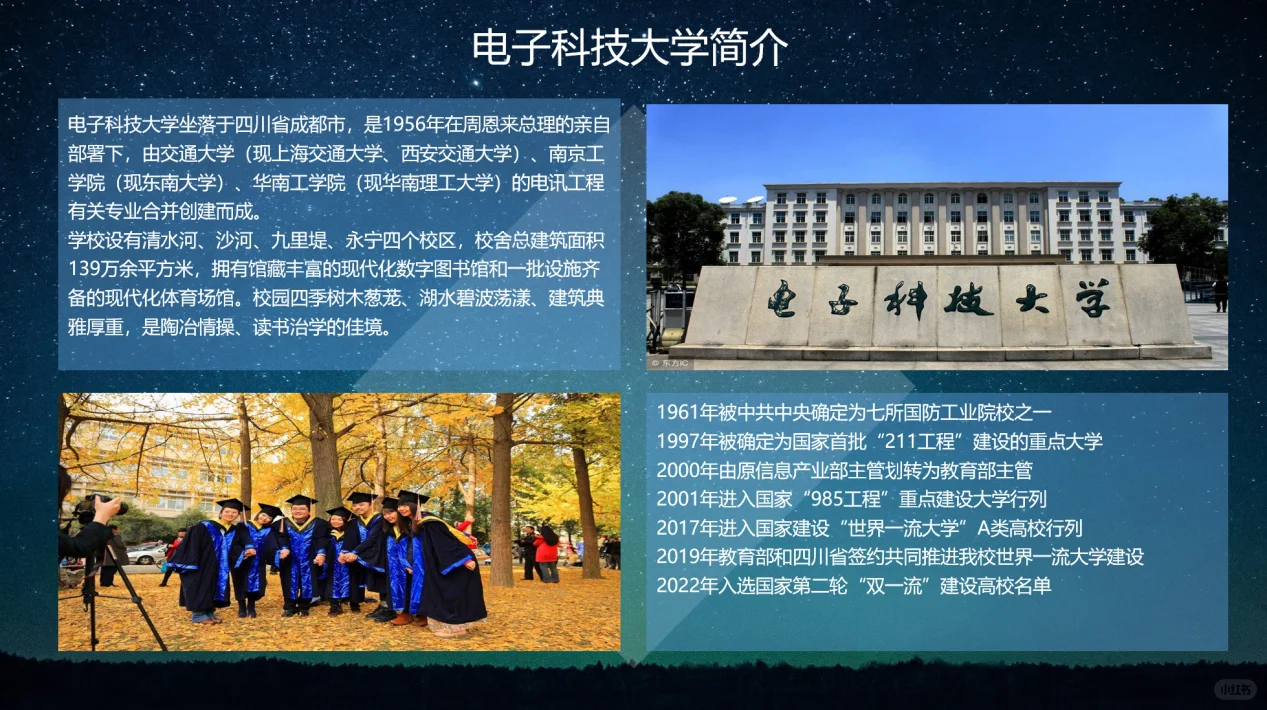 电子科技大学简介

电子科技大学坐落于四川省成都市，是1956年在周恩来总理的亲自部署下，由交通大学（现上海交通大学、西安交通大学）、南京工学院（现东南大学）、华南工学院（现华南理工大学）的电讯工程有关专业合并创建而成。
学校设有清水河、沙河、九里堤、永宁四个校区，校舍总建筑面积139万余平方米，拥有馆藏丰富的现代化数字图书馆和一批设施齐备的现代化体育场馆。校园四季树木葱茏、湖水碧波荡漾、建筑典雅厚重，是陶冶情操、读书治学的佳境。

电子科技大学

© 东方IC

1961年被中共中央确定为七所国防工业院校之一
1997年被确定为国家首批“211工程”建设的重点大学
2000年由原信息产业部主管划转为教育部主管
2001年进入国家“985工程”重点建设大学行列
2017年进入国家建设“世界一流大学”A类高校行列
2019年教育部和四川省签约共同推进我校世界一流大学建设
2022年入选国家第二轮“双一流”建设高校名单

小红书